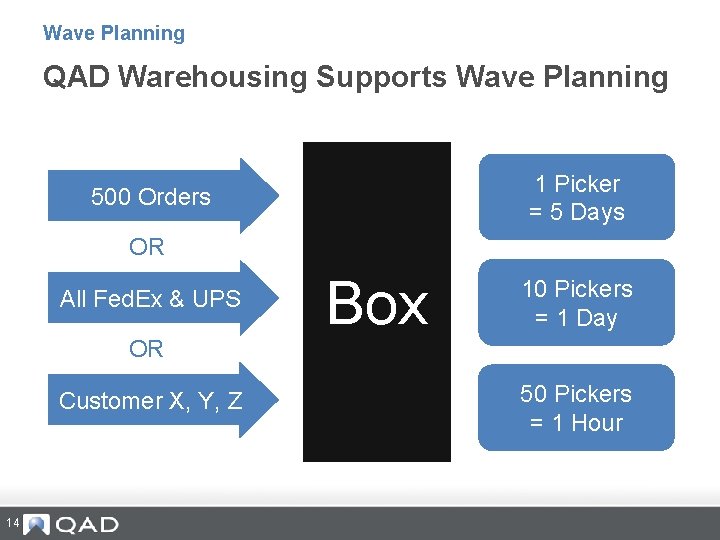 Wave Planning

QAD Warehousing Supports Wave Planning

500 Orders

OR

All FedEx & UPS

OR

Customer X, Y, Z

Box

1 Picker
= 5 Days

10 Pickers
= 1 Day

50 Pickers
= 1 Hour

14 QAD